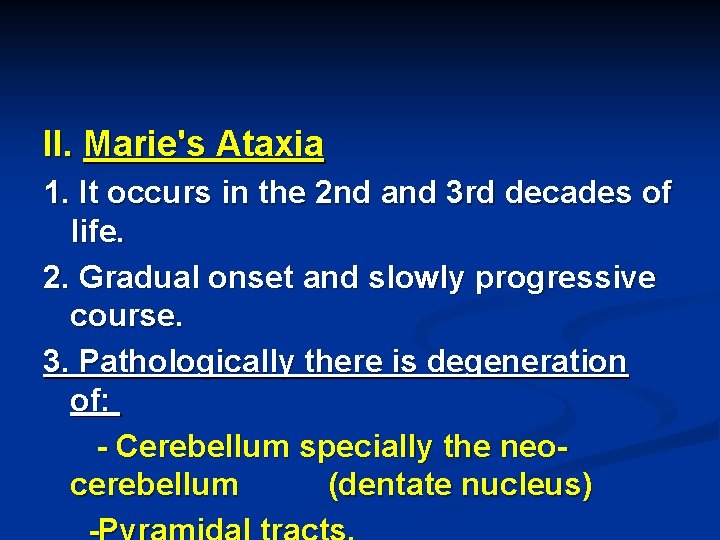 II. Marie's Ataxia

1. It occurs in the 2nd and 3rd decades of life.

2. Gradual onset and slowly progressive course.

3. Pathologically there is degeneration of:

- Cerebellum specially the neo-cerebellum (dentate nucleus)

-Pyramidal tracts.